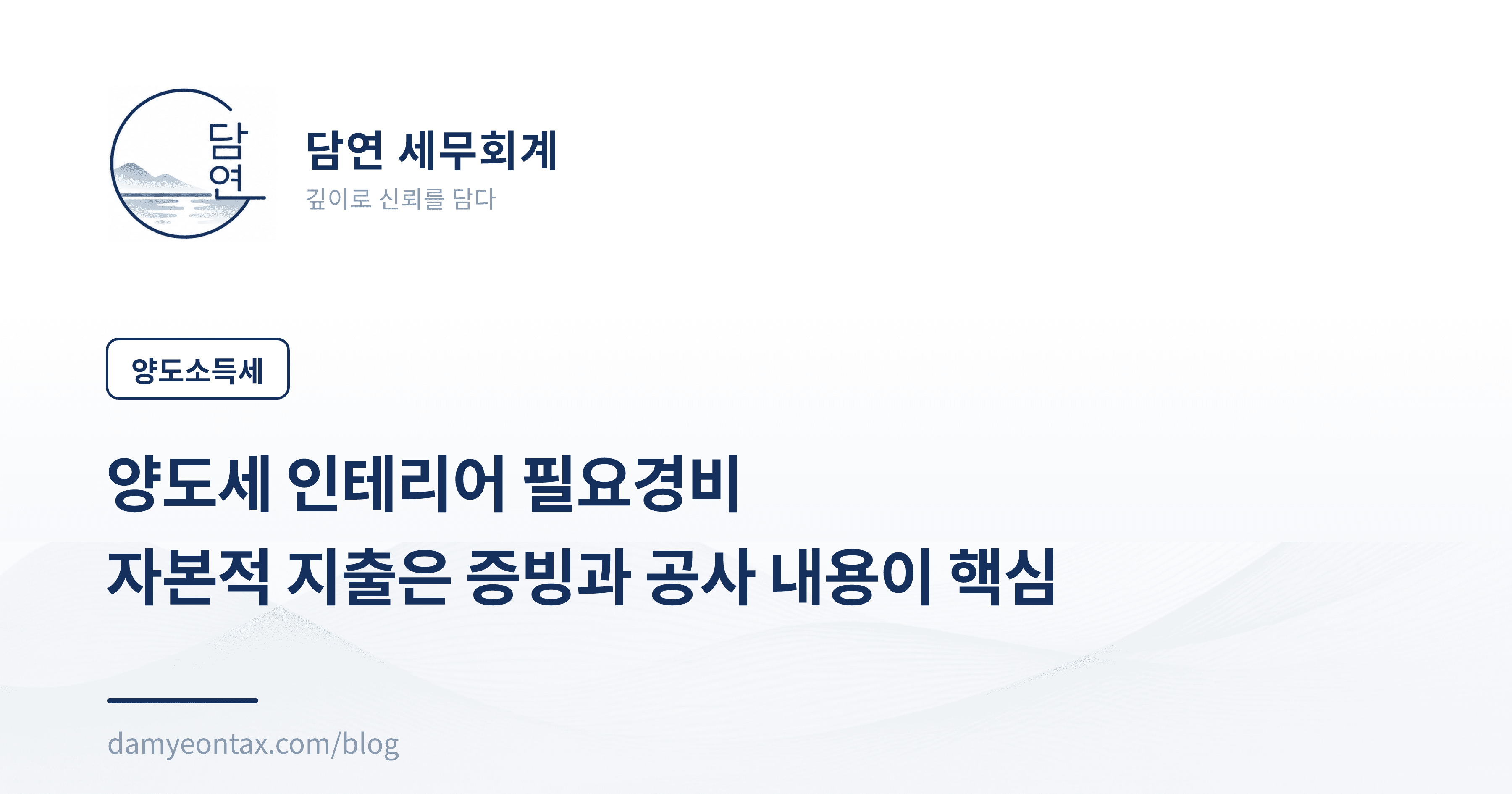 담연

담연 세무회계
깊이로 신뢰를 담다

양도소득세

양도세 인테리어 필요경비
자본적 지출은 증빙과 공사 내용이 핵심

damyeontax.com/blog